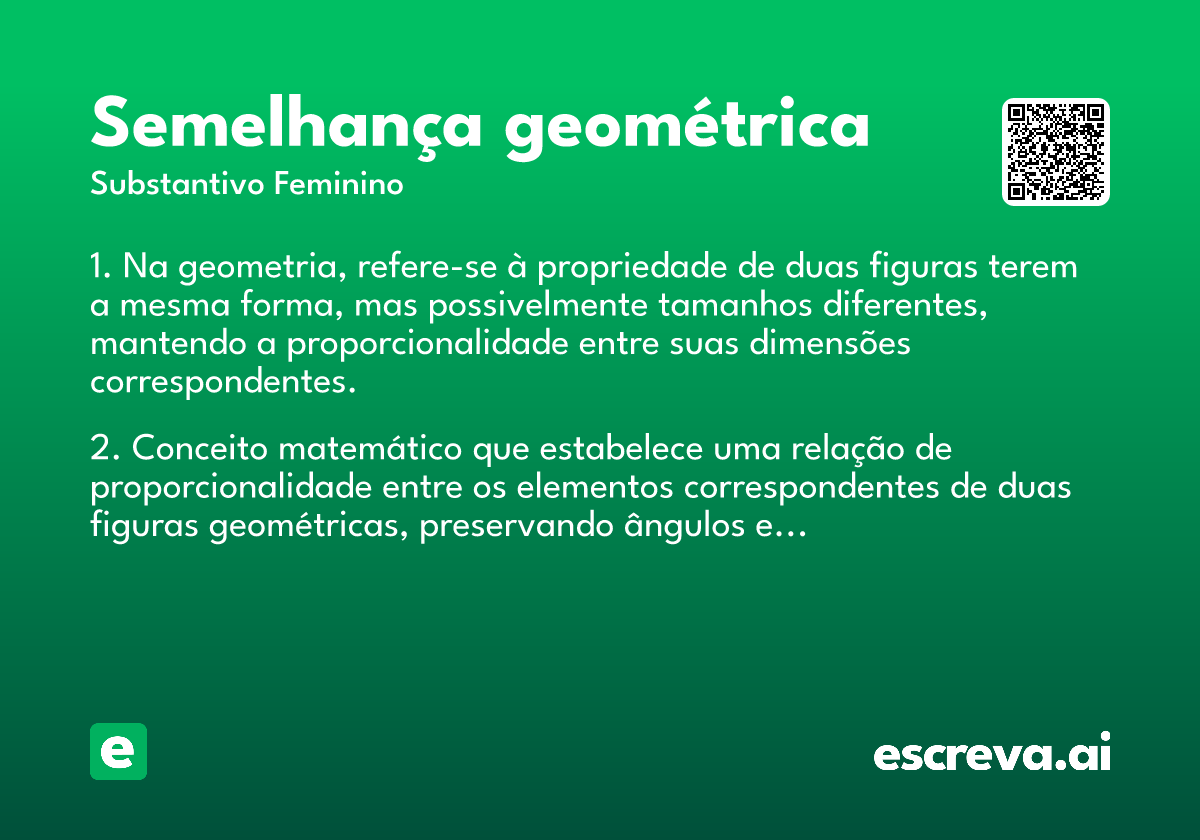 Semelhança geométrica
Substantivo Feminino

1. Na geometria, refere-se à propriedade de duas figuras terem a mesma forma, mas possivelmente tamanhos diferentes, mantendo a proporcionalidade entre suas dimensões correspondentes.

2. Conceito matemático que estabelece uma relação de proporcionalidade entre os elementos correspondentes de duas figuras geométricas, preservando ângulos e...

e

escreva.ai